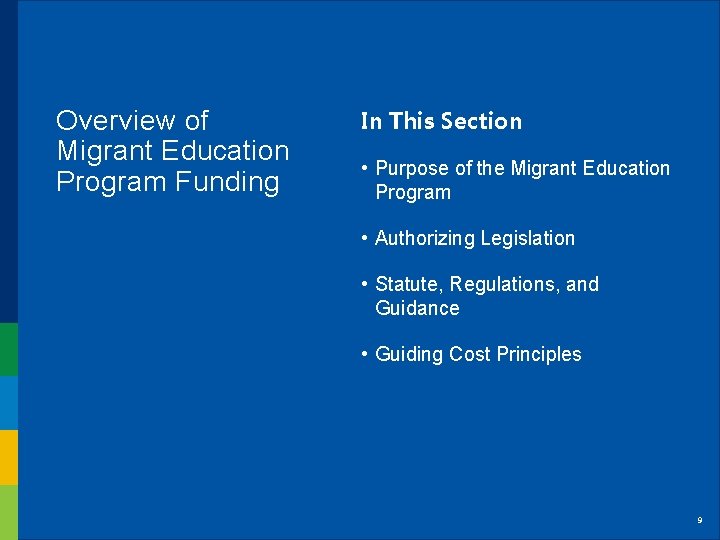 Overview of Migrant Education Program Funding

In This Section

• Purpose of the Migrant Education Program

• Authorizing Legislation

• Statute, Regulations, and Guidance

• Guiding Cost Principles

9